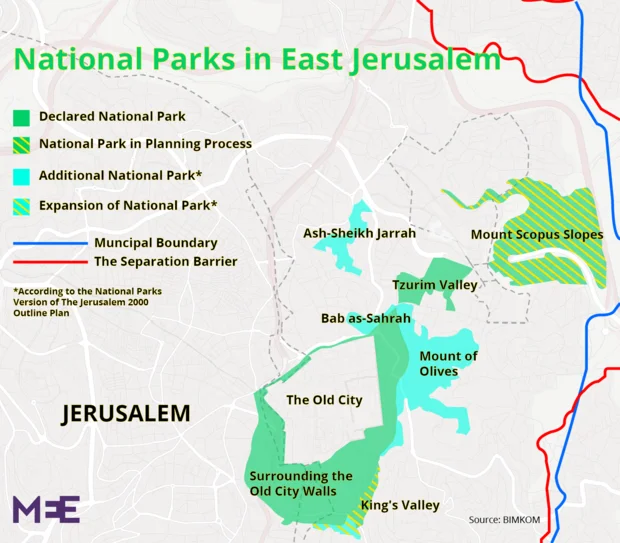 National Parks in East Jerusalem

Declared National Park
National Park in Planning Process
Additional National Park*
Expansion of National Park*
Muncipal Boundary
The Separation Barrier

*According to the National Parks Version of The Jerusalem 2000 Outline Plan

Ash-Sheikh Jarrah
Mount Scopus Slopes
Tzurim Valley
Bab as-Sahrah
Mount of Olives
The Old City
JERUSALEM
Surrounding the Old City Walls
King's Valley

MEE

Source: BIMKOM